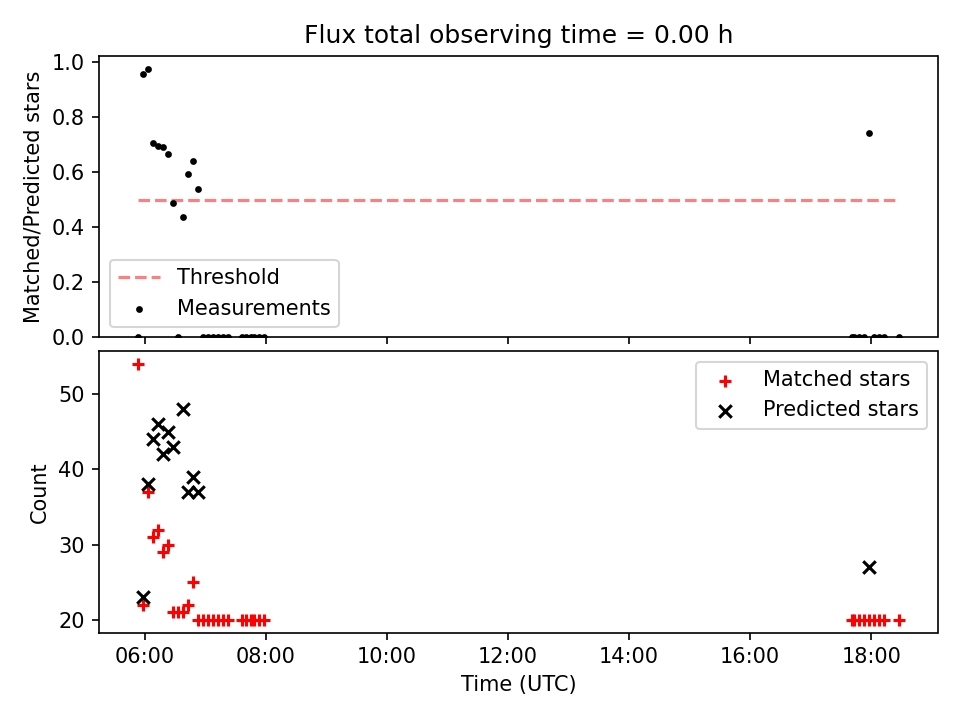 Flux total observing time = 0.00 h

Matched/Predicted stars

1.0
0.8
0.6
0.4
0.2
0.0

Threshold
Measurements

Count

50
40
30
20

Matched stars
Predicted stars

06:00
08:00
10:00
12:00
14:00
16:00
18:00

Time (UTC)